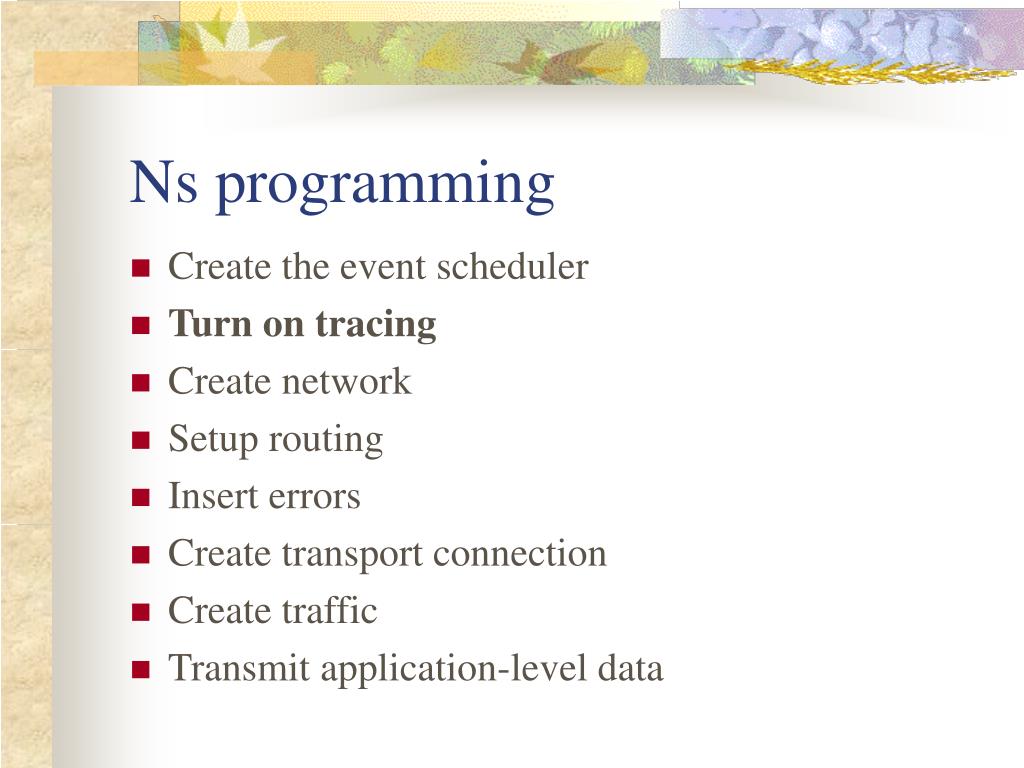 Ns programming

- Create the event scheduler
- Turn on tracing
- Create network
- Setup routing
- Insert errors
- Create transport connection
- Create traffic
- Transmit application-level data